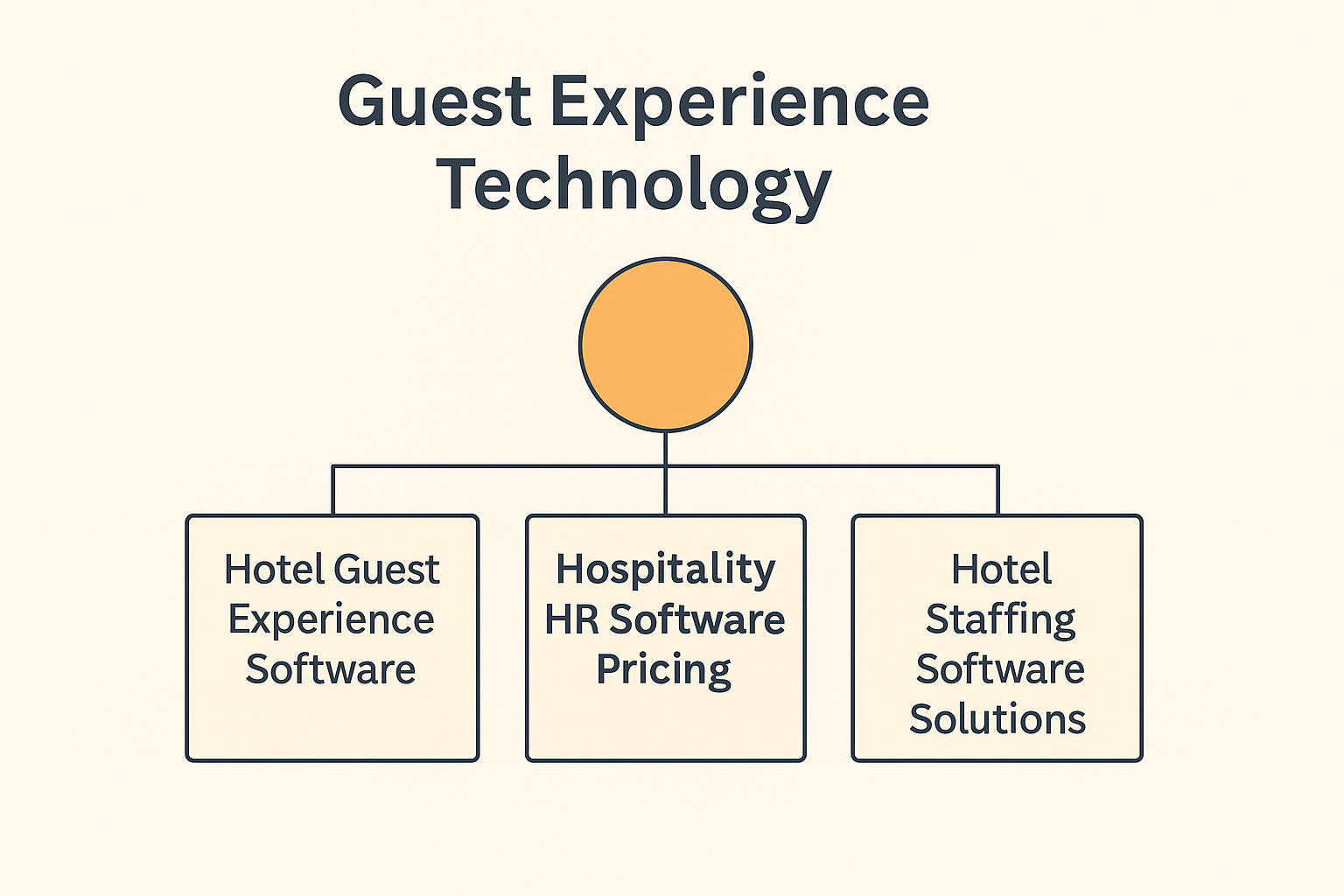 Guest Experience Technology

Hotel Guest Experience Software

Hospitality HR Software Pricing

Hotel Staffing Software Solutions